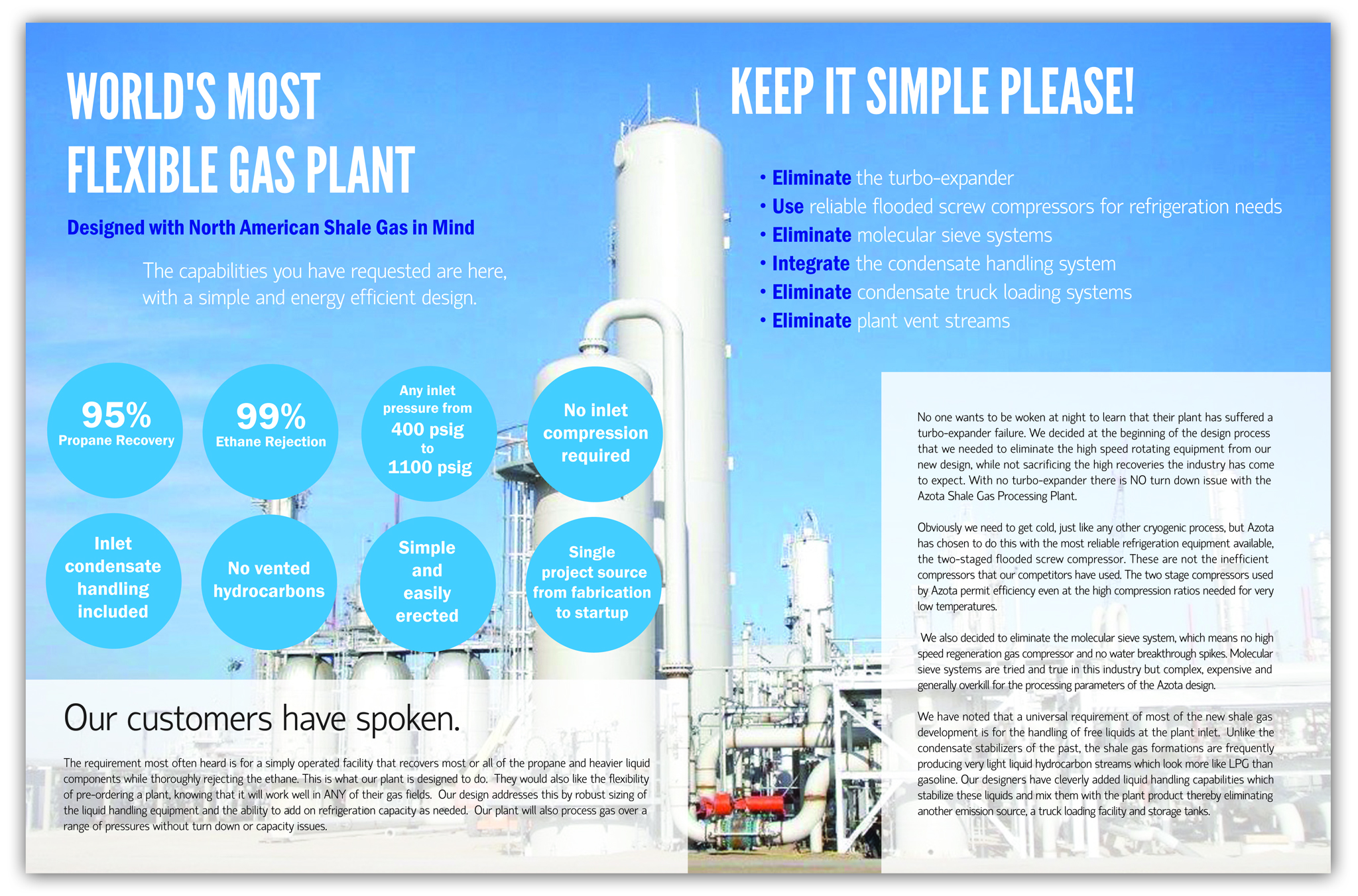 WORLD'S MOST FLEXIBLE GAS PLANT

Designed with North American Shale Gas in Mind

The capabilities you have requested are here, with a simple and energy efficient design.

95% Propane Recovery

99% Ethane Rejection

Any inlet pressure from 400 psig to 1100 psig

No inlet compression required

Inlet condensate handling included

No vented hydrocarbons

Simple and easily erected

Single project source from fabrication to startup

Our customers have spoken.

The requirement most often heard is for a simply operated facility that recovers most or all of the propane and heavier liquid components while thoroughly rejecting the ethane. This is what our plant is designed to do. They would also like the flexibility of pre-ordering a plant, knowing that it will work well in ANY of their gas fields. Our design addresses this by robust sizing of the liquid handling equipment and the ability to add on refrigeration capacity as needed. Our plant will also process gas over a range of pressures without turn down or capacity issues.

KEEP IT SIMPLE PLEASE!

• Eliminate the turbo-expander
• Use reliable flooded screw compressors for refrigeration needs
• Eliminate molecular sieve systems
• Integrate the condensate handling system
• Eliminate condensate truck loading systems
• Eliminate plant vent streams

No one wants to be woken at night to learn that their plant has suffered a turbo-expander failure. We decided at the beginning of the design process that we needed to eliminate the high speed rotating equipment from our new design, while not sacrificing the high recoveries the industry has come to expect. With no turbo-expander there is NO turn down issue with the Azota Shale Gas Processing Plant.

Obviously we need to get cold, just like any other cryogenic process, but Azota has chosen to do this with the most reliable refrigeration equipment available, the two-staged flooded screw compressor. These are not the inefficient compressors that our competitors have used. The two stage compressors used by Azota permit efficiency even at the high compression ratios needed for very low temperatures.

We also decided to eliminate the molecular sieve system, which means no high speed regeneration gas compressor and no water breakthrough spikes. Molecular sieve systems are tried and true in this industry but complex, expensive and generally overkill for the processing parameters of the Azota design.

We have noted that a universal requirement of most of the new shale gas development is for the handling of free liquids at the plant inlet. Unlike the condensate stabilizers of the past, the shale gas formations are frequently producing very light liquid hydrocarbon streams which look more like LPG than gasoline. Our designers have cleverly added liquid handling capabilities which stabilize these liquids and mix them with the plant product thereby eliminating another emission source, a truck loading facility and storage tanks.